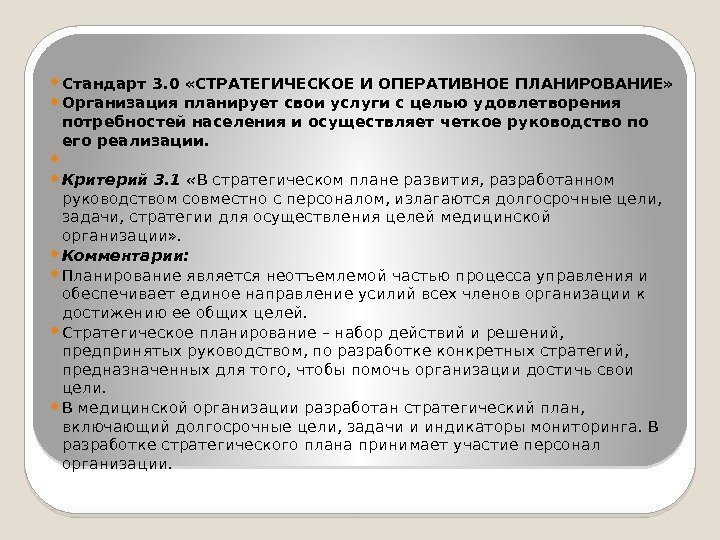 Стандарт 3.0 «СТРАТЕГИЧЕСКОЕ И ОПЕРАТИВНОЕ ПЛАНИРОВАНИЕ»

Организация планирует свои услуги с целью удовлетворения потребностей населения и осуществляет четкое руководство по его реализации.

Критерий 3.1 «В стратегическом плане развития, разработанном руководством совместно с персоналом, излагаются долгосрочные цели, задачи, стратегии для осуществления целей медицинской организации».

Комментарии:

Планирование является неотъемлемой частью процесса управления и обеспечивает единое направление усилий всех членов организации к достижению ее общих целей.

Стратегическое планирование – набор действий и решений, предпринятых руководством, по разработке конкретных стратегий, предназначенных для того, чтобы помочь организации достичь свои цели.

В медицинской организации разработан стратегический план, включающий долгосрочные цели, задачи и индикаторы мониторинга. В разработке стратегического плана принимает участие персонал организации.